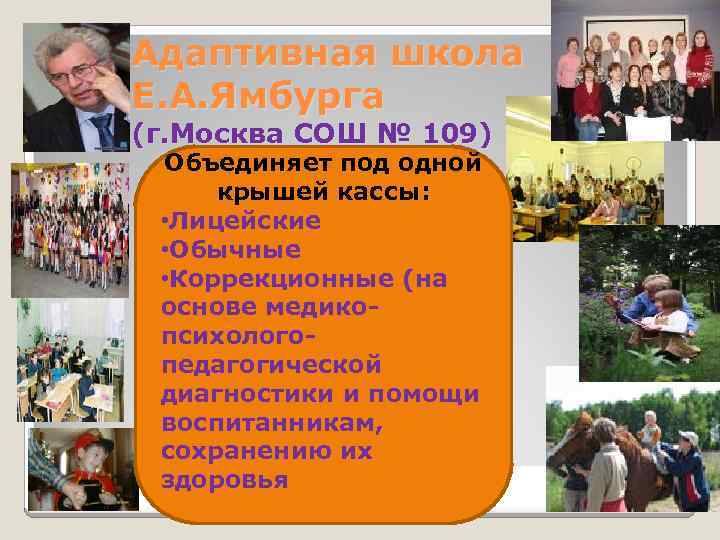 Адаптивная школа Е.А.Ямбурга (г.Москва СОШ № 109)

Объединяет под одной крышей кассы:
•Лицейские
•Обычные
•Коррекционные (на основе медико-психолого-педагогической диагностики и помощи воспитанникам, сохранению их здоровья